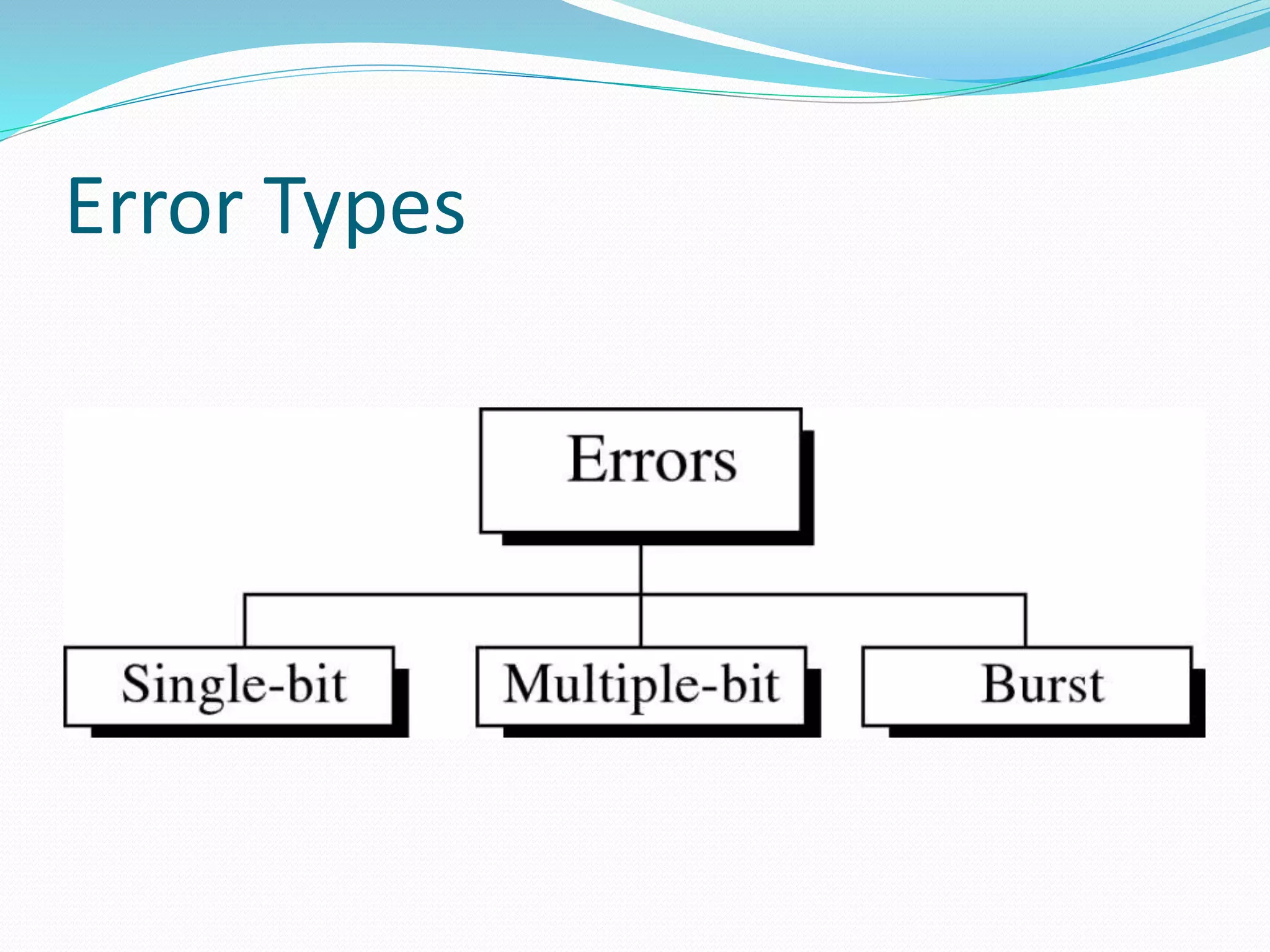 Error Types

Errors

Single-bit

Multiple-bit

Burst